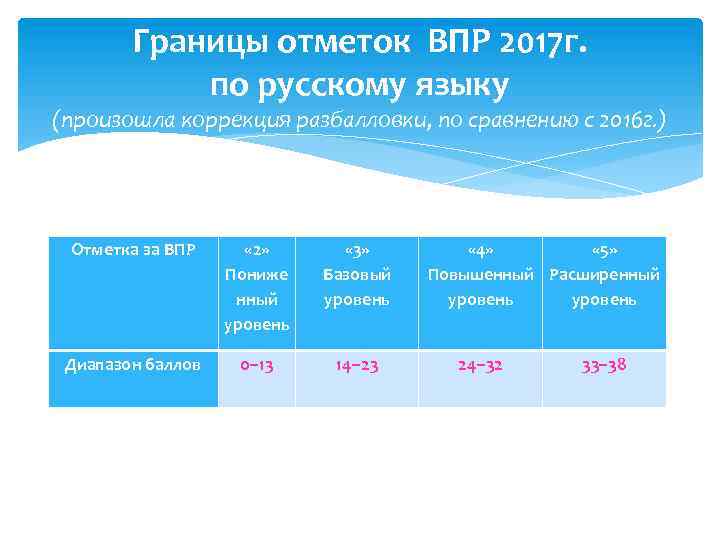 Границы отметок ВПР 2017г.
по русскому языку
(произошла коррекция разбалловки, по сравнению с 2016г.)

| Отметка за ВПР | «2» Пониженный уровень | «3» Базовый уровень | «4» Повышенный уровень | «5» Расширенный уровень |
|---|---|---|---|---|
| Диапазон баллов | 0–13 | 14–23 | 24–32 | 33–38 |